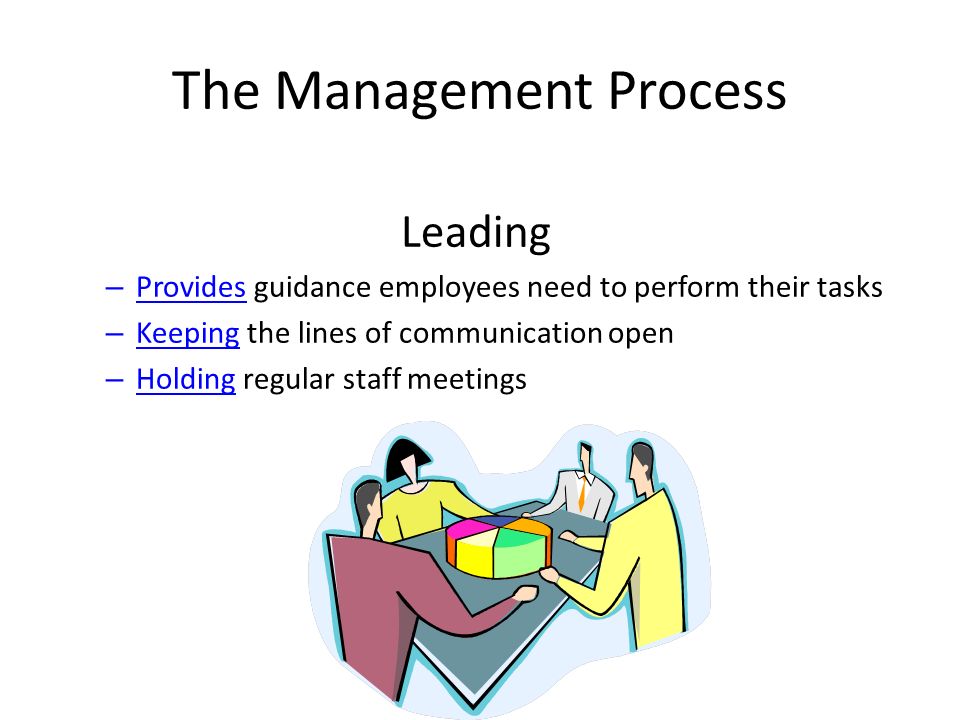 The Management Process

Leading

– Provides guidance employees need to perform their tasks
– Keeping the lines of communication open
– Holding regular staff meetings